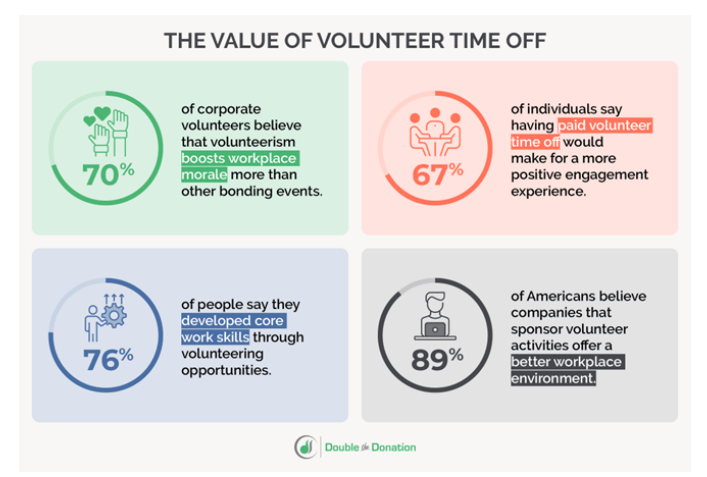 THE VALUE OF VOLUNTEER TIME OFF

70%

of corporate volunteers believe that volunteerism boosts workplace morale more than other bonding events.

67%

of individuals say having paid volunteer time off would make for a more positive engagement experience.

76%

of people say they developed core work skills through volunteering opportunities.

89%

of Americans believe companies that sponsor volunteer activities offer a better workplace environment.

Double the Donation